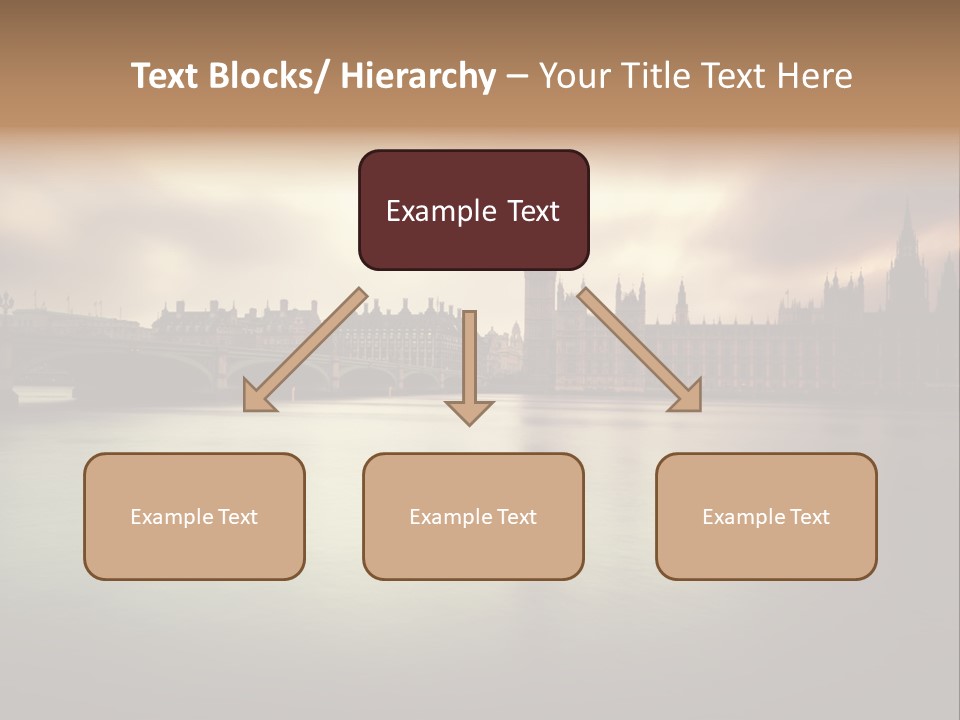 Text Blocks/ Hierarchy – Your Title Text Here

Example Text

Example Text

Example Text

Example Text